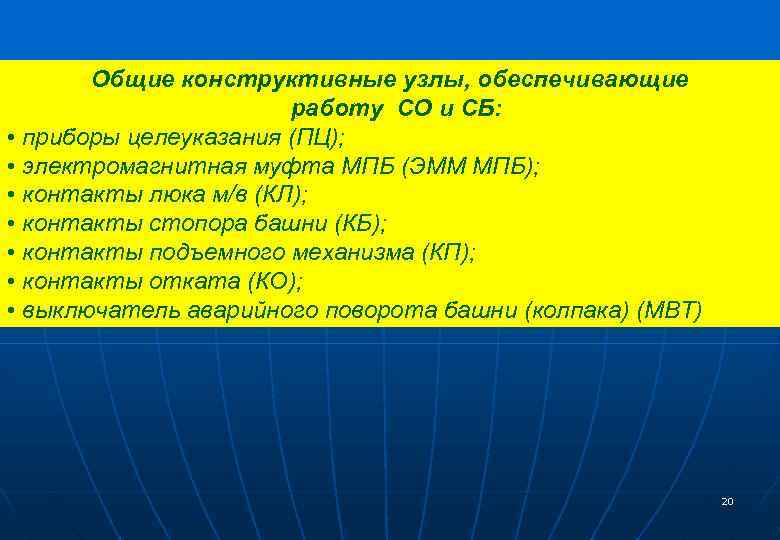 Общие конструктивные узлы, обеспечивающие работу СО и СБ:

• приборы целеуказания (ПЦ);
• электромагнитная муфта МПБ (ЭММ МПБ);
• контакты люка м/в (КЛ);
• контакты стопора башни (КБ);
• контакты подъемного механизма (КП);
• контакты отката (КО);
• выключатель аварийного поворота башни (колпака) (МВТ)

20